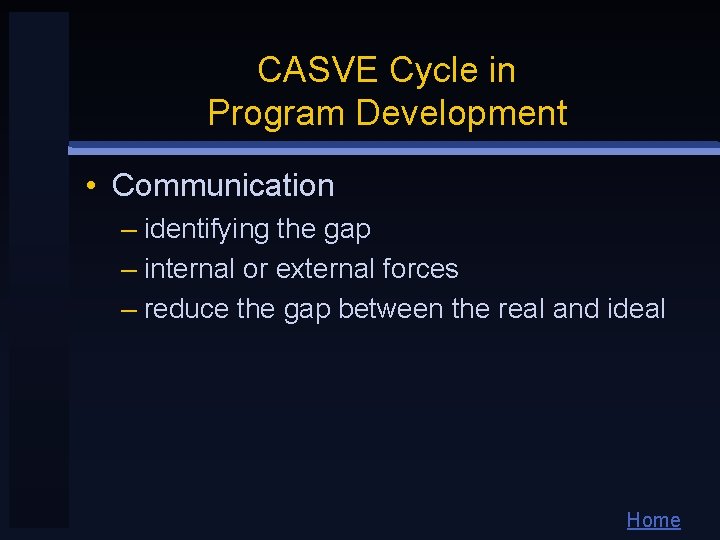 CASVE Cycle in Program Development

• Communication
– identifying the gap
– internal or external forces
– reduce the gap between the real and ideal

Home